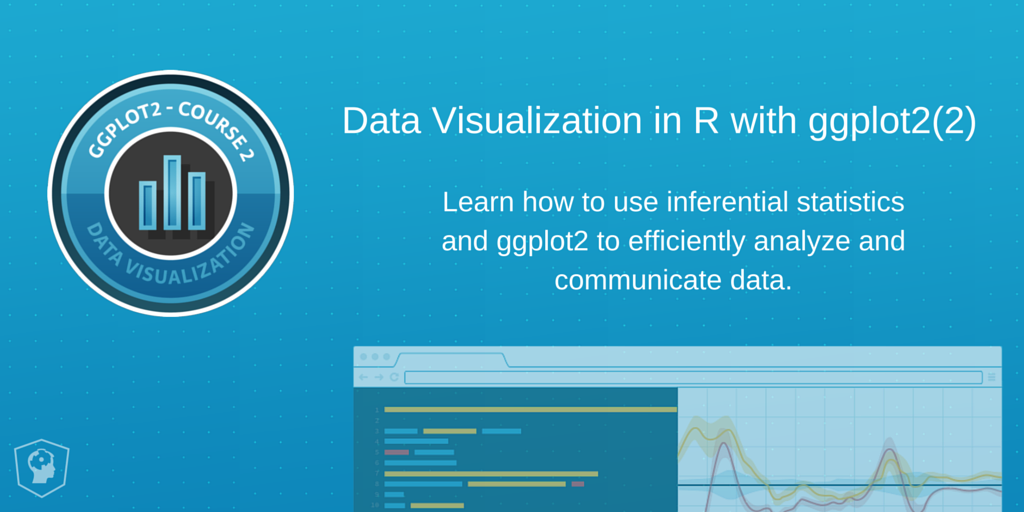 GGPLOT2 - COURSE 2

DATA VISUALIZATION

Data Visualization in R with ggplot2(2)

Learn how to use inferential statistics and ggplot2 to efficiently analyze and communicate data.